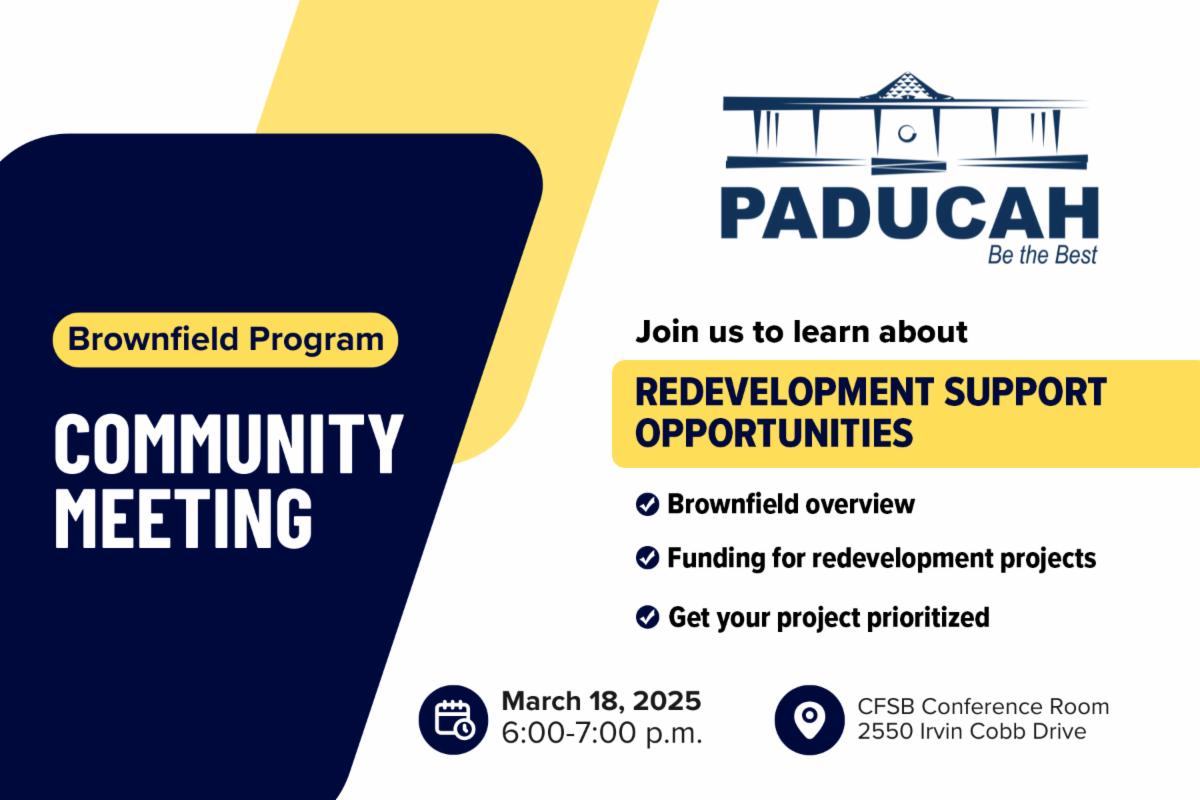 Brownfield Program

COMMUNITY MEETING

PADUCAH
Be the Best

Join us to learn about

REDEVELOPMENT SUPPORT OPPORTUNITIES

Brownfield overview

Funding for redevelopment projects

Get your project prioritized

March 18, 2025
6:00-7:00 p.m.

CFSB Conference Room
2550 Irvin Cobb Drive